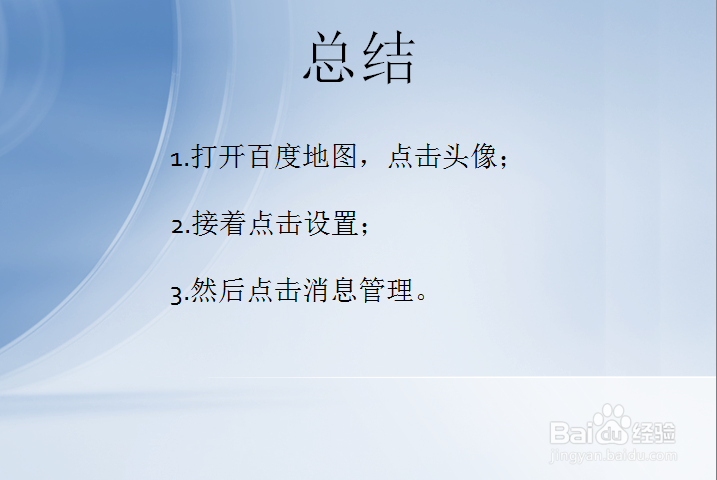 总结

1.打开百度地图，点击头像；

2.接着点击设置；

3.然后点击消息管理。

Baidu经验
jingyan.baidu.com